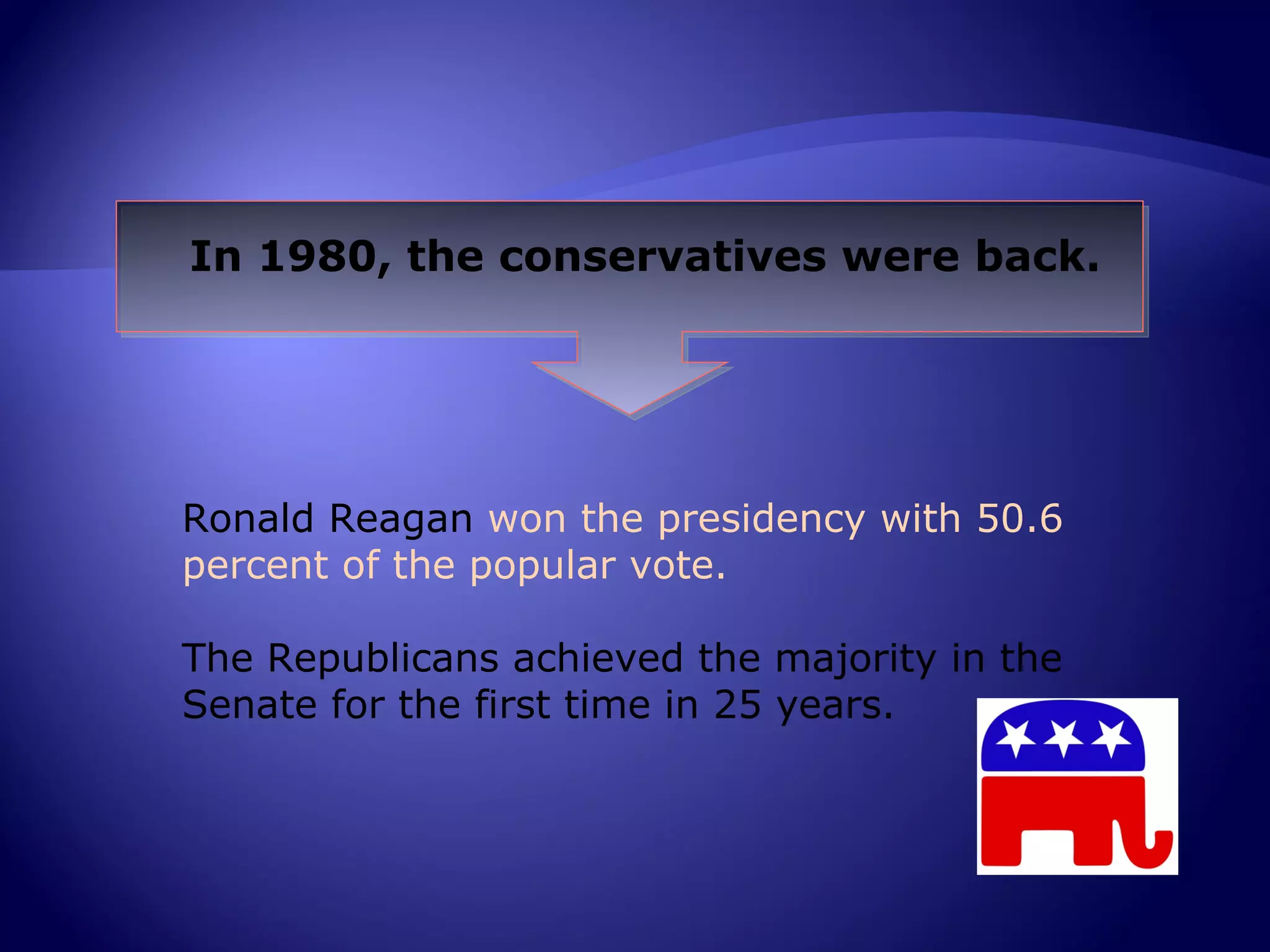 In 1980, the conservatives were back.

Ronald Reagan won the presidency with 50.6 percent of the popular vote.

The Republicans achieved the majority in the Senate for the first time in 25 years.